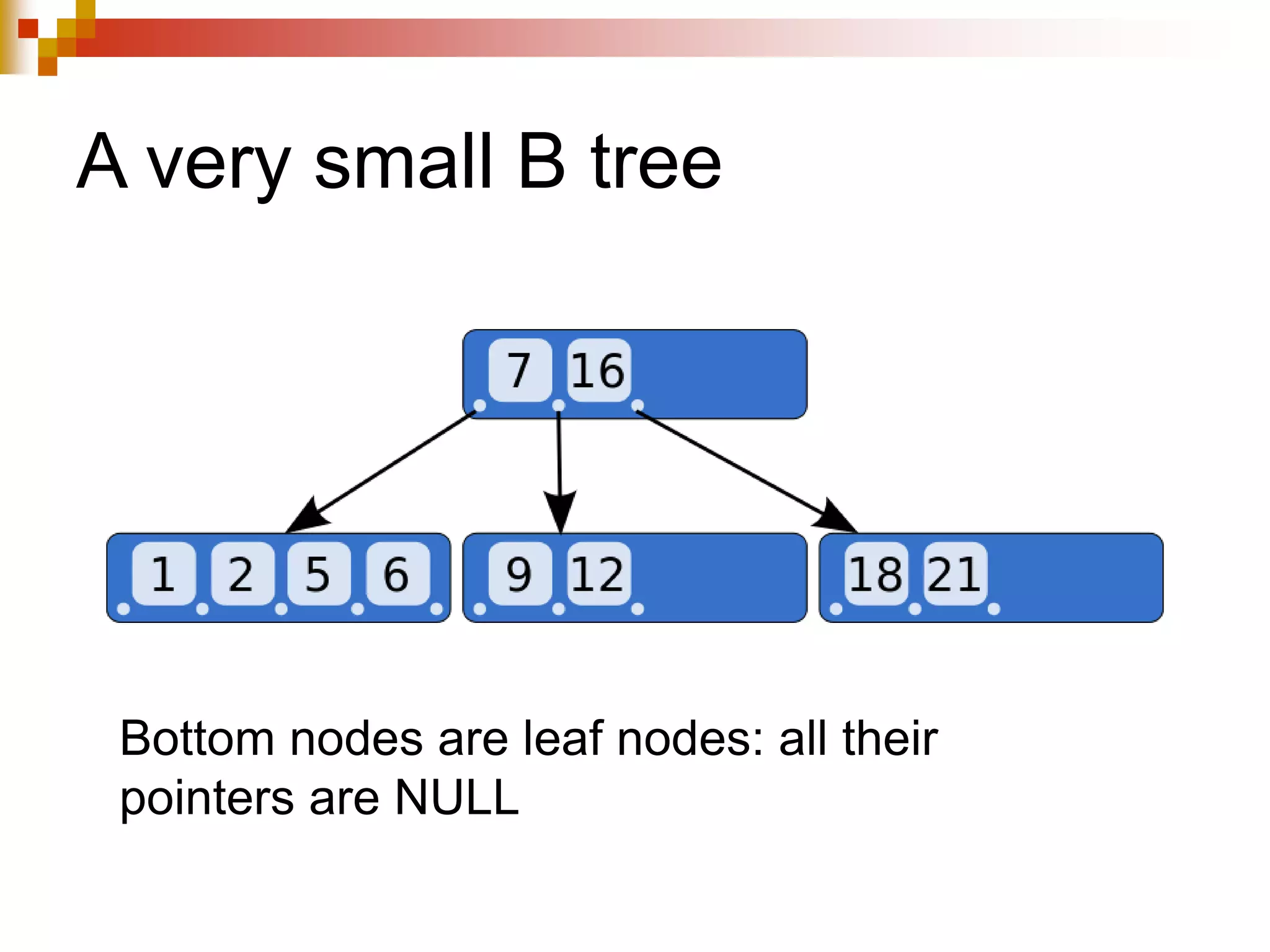 A very small B tree

7 16

1 2 5 6

9 12

18 21

Bottom nodes are leaf nodes: all their pointers are NULL